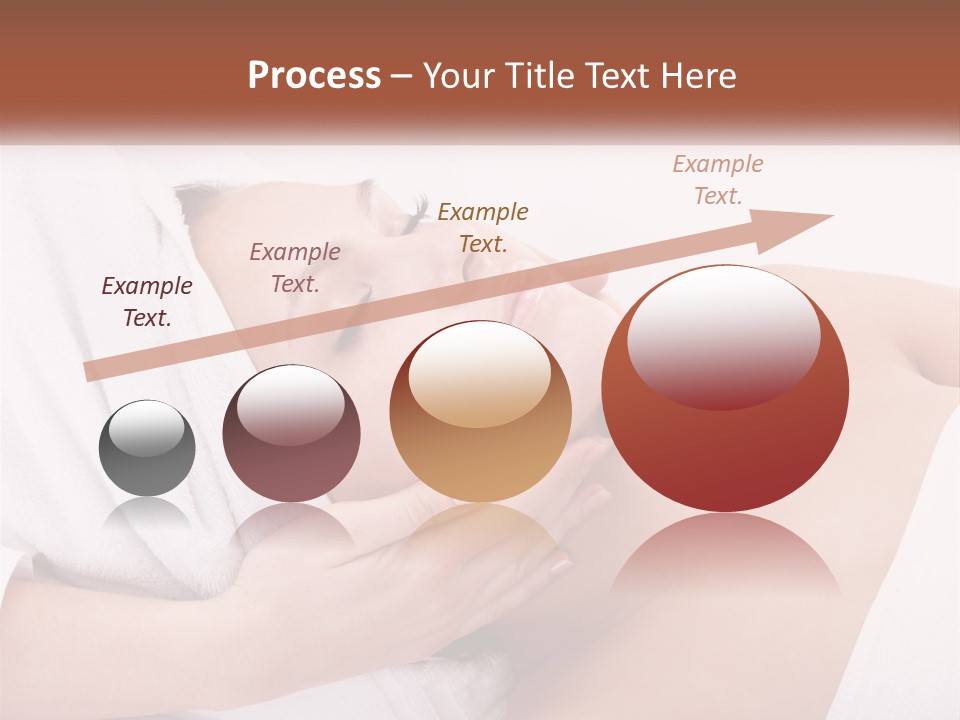 Process – Your Title Text Here

Example Text.

Example Text.

Example Text.

Example Text.